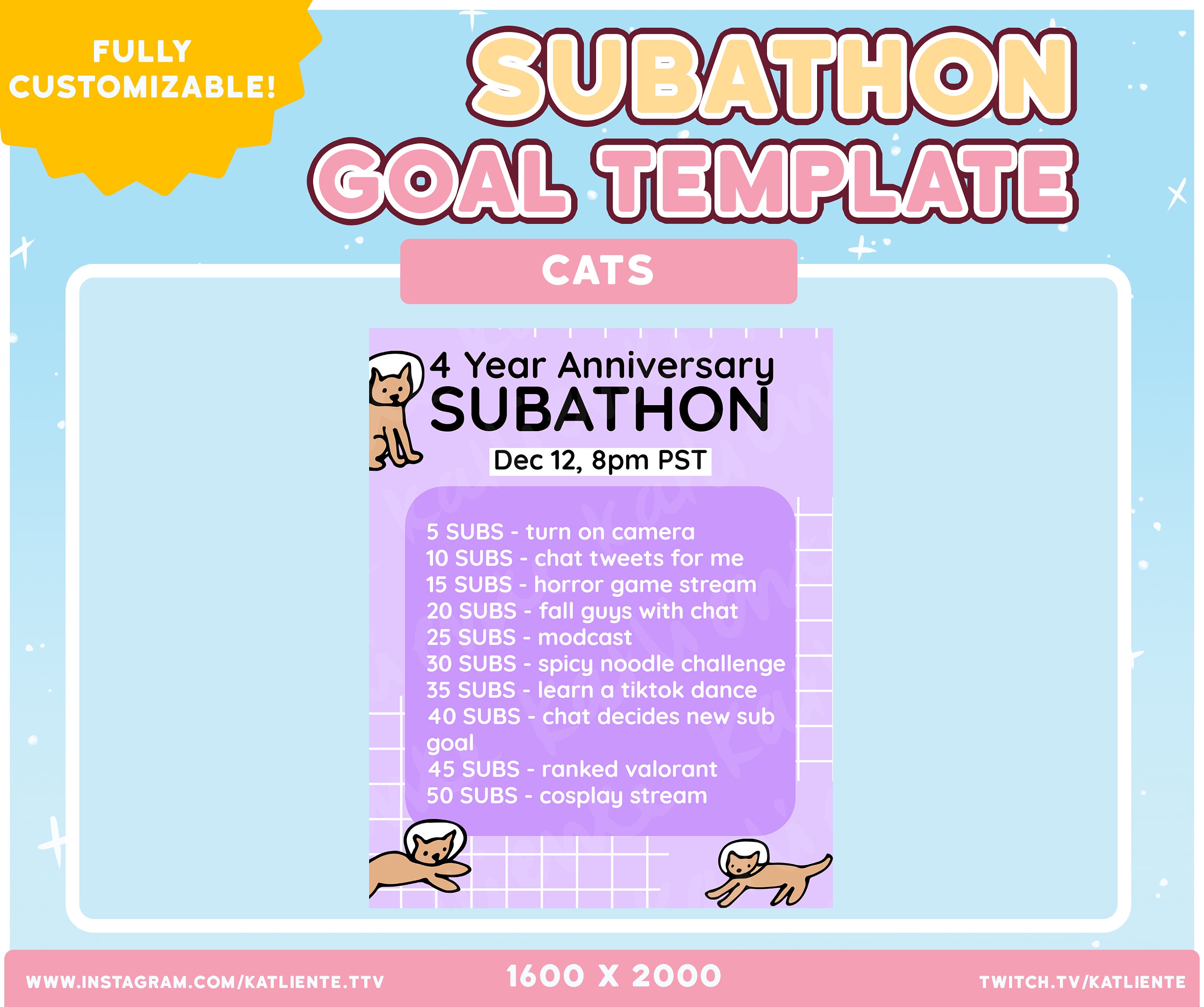 FULLY CUSTOMIZABLE!

SUBATHON GOAL TEMPLATE

CATS

4 Year Anniversary
SUBATHON

Dec 12, 8pm PST

5 SUBS - turn on camera
10 SUBS - chat tweets for me
15 SUBS - horror game stream
20 SUBS - fall guys with chat
25 SUBS - modcast
30 SUBS - spicy noodle challenge
35 SUBS - learn a tiktok dance
40 SUBS - chat decides new sub goal
45 SUBS - ranked valorant
50 SUBS - cosplay stream

WWW.INSTAGRAM.COM/KATLIENTE.TTV

1600 X 2000

TWITCH.TV/KATLIENTE